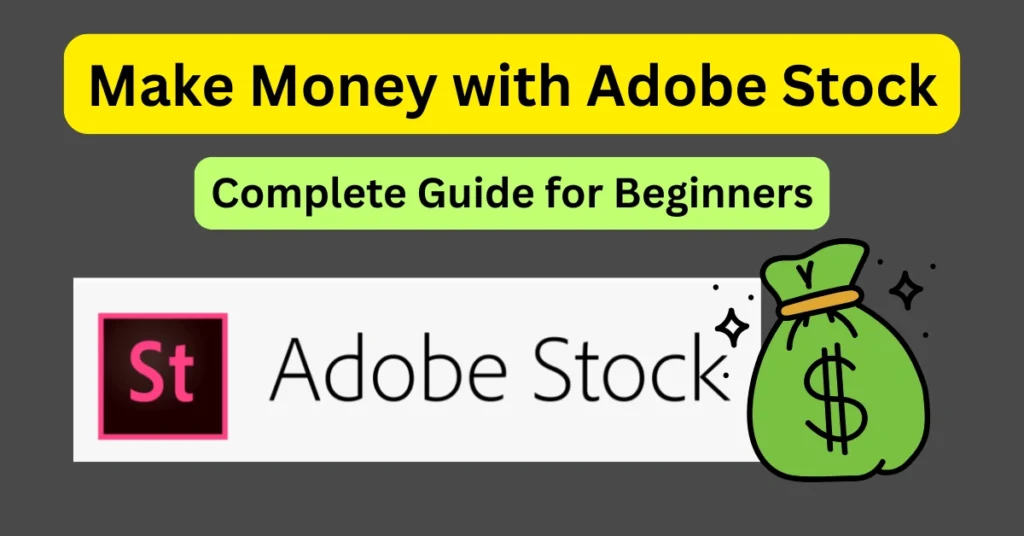 Make Money with Adobe Stock

Complete Guide for Beginners

St Adobe Stock

$